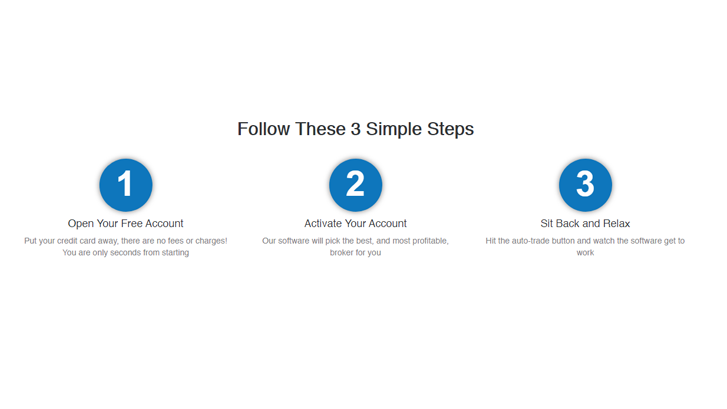 Follow These 3 Simple Steps

1

Open Your Free Account

Put your credit card away, there are no fees or charges! You are only seconds from starting

2

Activate Your Account

Our software will pick the best, and most profitable, broker for you

3

Sit Back and Relax

Hit the auto-trade button and watch the software get to work